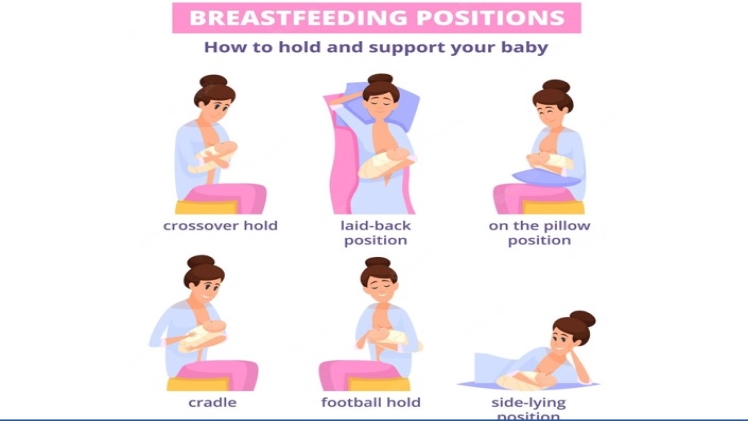 BREASTFEEDING POSITIONS

How to hold and support your baby

crossover hold

laid-back position

on the pillow position

cradle

football hold

side-lying position